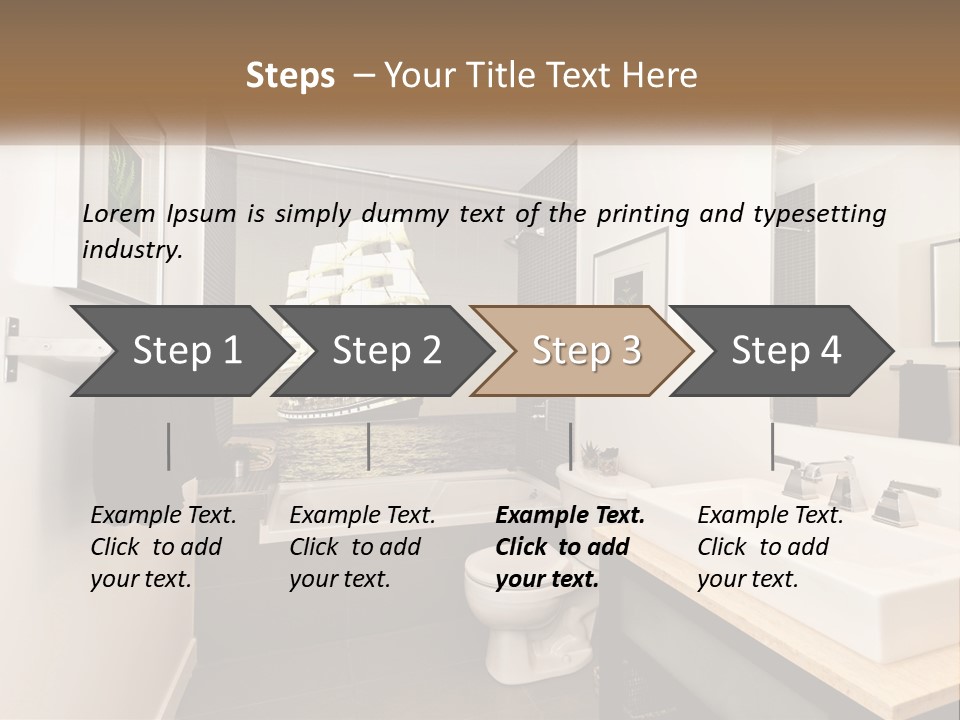 Steps – Your Title Text Here

Lorem Ipsum is simply dummy text of the printing and typesetting industry.

Step 1

Step 2

Step 3

Step 4

Example Text. Click to add your text.

Example Text. Click to add your text.

Example Text. Click to add your text.

Example Text. Click to add your text.